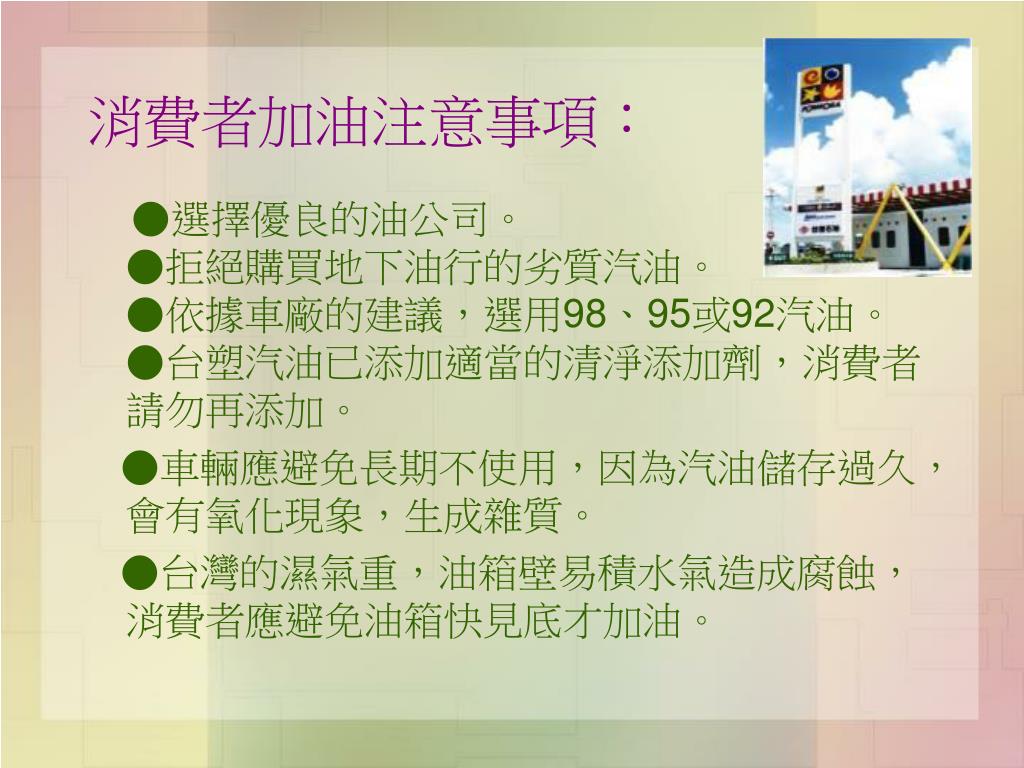 消費者加油注意事項：

●選擇優良的油公司。
●拒絕購買地下油行的劣質汽油。
●依據車廠的建議，選用98、95或92汽油。
●台塑汽油已添加適當的清淨添加劑，消費者請勿再添加。

●車輛應避免長期不使用，因為汽油儲存過久，會有氧化現象，生成雜質。

●台灣的濕氣重，油箱壁易積水氣造成腐蝕，消費者應避免油箱快見底才加油。